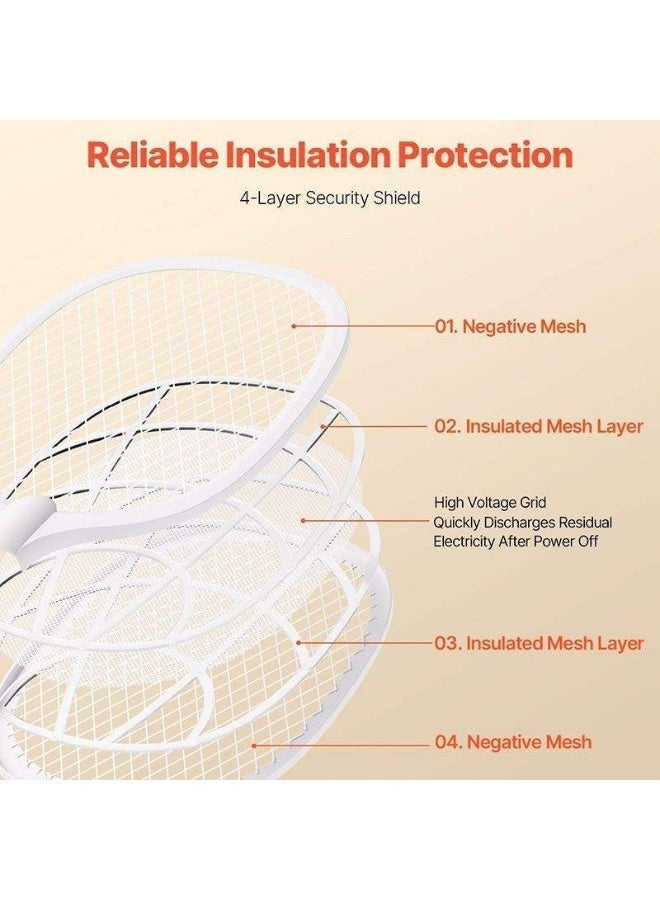 Reliable Insulation Protection

4-Layer Security Shield

01. Negative Mesh

02. Insulated Mesh Layer

High Voltage Grid
Quickly Discharges Residual Electricity After Power Off

03. Insulated Mesh Layer

04. Negative Mesh